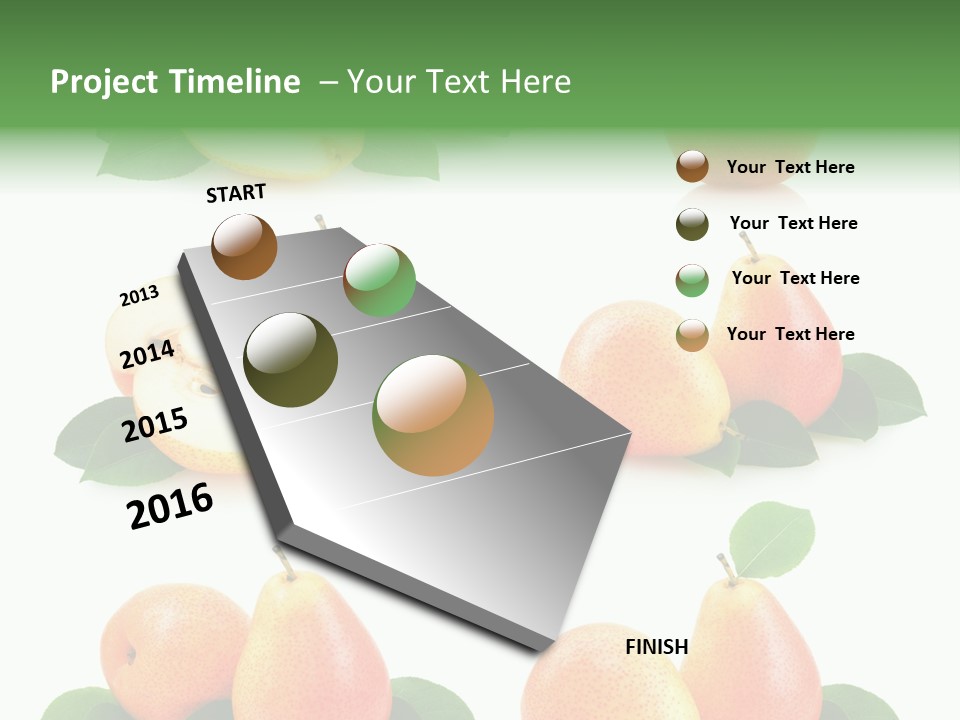 Project Timeline – Your Text Here

START

2013

2014

2015

2016

Your Text Here

Your Text Here

Your Text Here

Your Text Here

FINISH